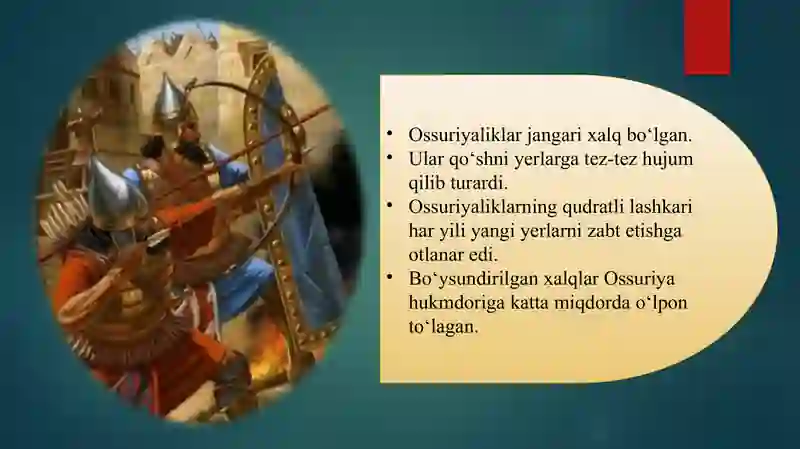 • Ossuriyaliklar jangari xalq bo‘lgan.
• Ular qo‘shni yerlarga tez-tez hujum qilib turardi.
• Ossuriyaliklarning qudratli lashkari har yili yangi yerlarni zabt etishga otlanar edi.
• Bo‘ysundirilgan xalqlar Ossuriya hukmdoriga katta miqdorda o‘lpon to‘lagan.